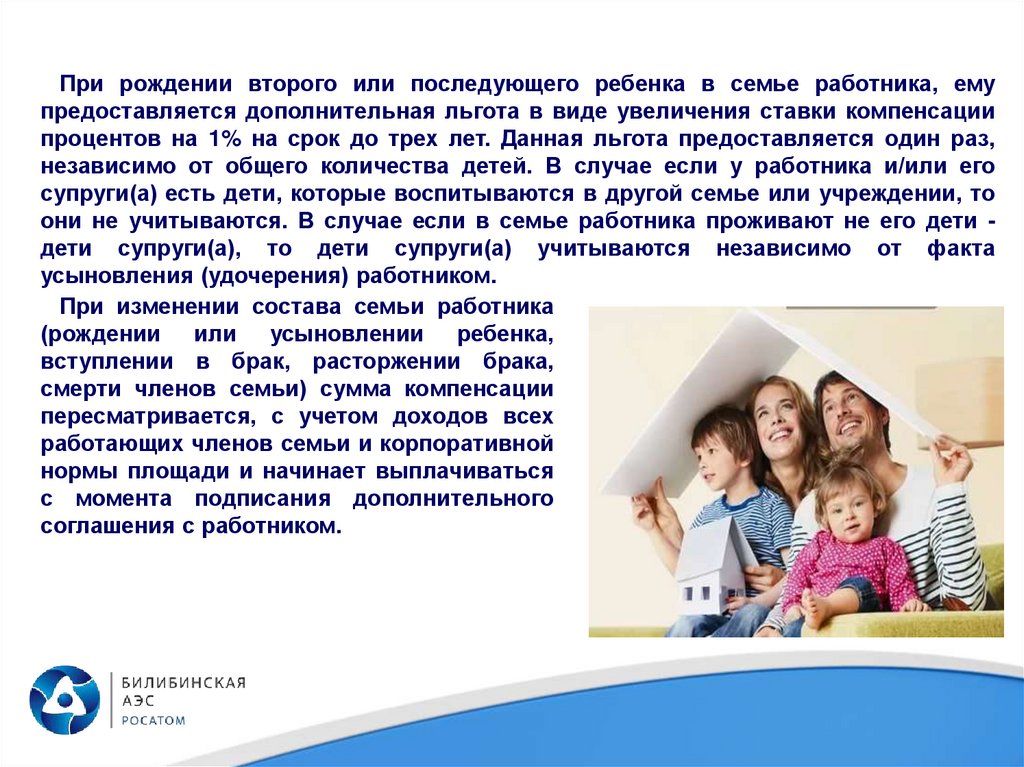 При рождении второго или последующего ребенка в семье работника, ему предоставляется дополнительная льгота в виде увеличения ставки компенсации процентов на 1% на срок до трех лет. Данная льгота предоставляется один раз, независимо от общего количества детей. В случае если у работника и/или его супруги(а) есть дети, которые воспитываются в другой семье или учреждении, то они не учитываются. В случае если в семье работника проживают не его дети - дети супруги(а), то дети супруги(а) учитываются независимо от факта усыновления (удочерения) работником.

При изменении состава семьи работника (рождении или усыновлении ребенка, вступлении в брак, расторжении брака, смерти членов семьи) сумма компенсации пересматривается, с учетом доходов всех работающих членов семьи и корпоративной нормы площади и начинает выплачиваться с момента подписания дополнительного соглашения с работником.

БИЛИБИНСКАЯ АЭС РОСАТОМ